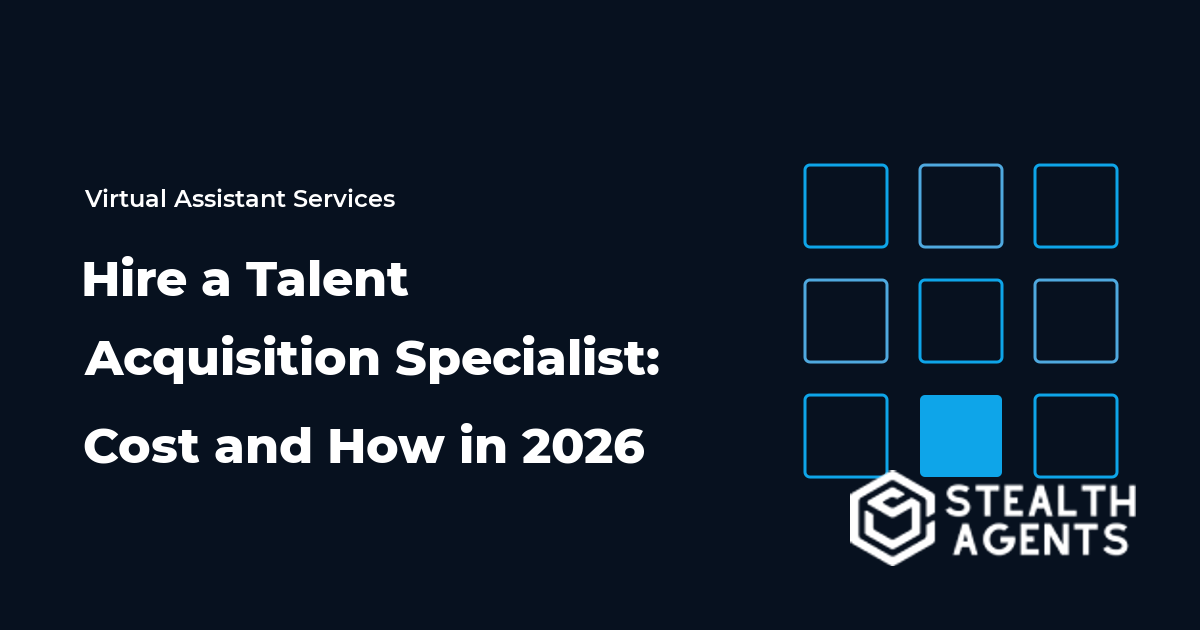 Virtual Assistant Services

Hire a Talent Acquisition Specialist: Cost and How in 2026

STEALTH AGENTS